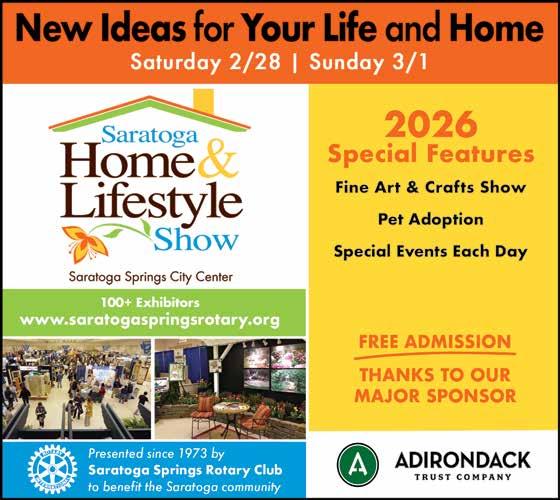 New Ideas for Your Life and Home
Saturday 2/28 | Sunday 3/1

Saratoga
Home & Lifestyle Show

Saratoga Springs City Center

100+ Exhibitors
www.saratogaspringsrotary.org

Presented since 1973 by
Saratoga Springs Rotary Club
to benefit the Saratoga community

2026
Special Features

Fine Art & Crafts Show

Pet Adoption

Special Events Each Day

FREE ADMISSION

THANKS TO OUR MAJOR SPONSOR

A

ADIRONDACK
TRUST COMPANY